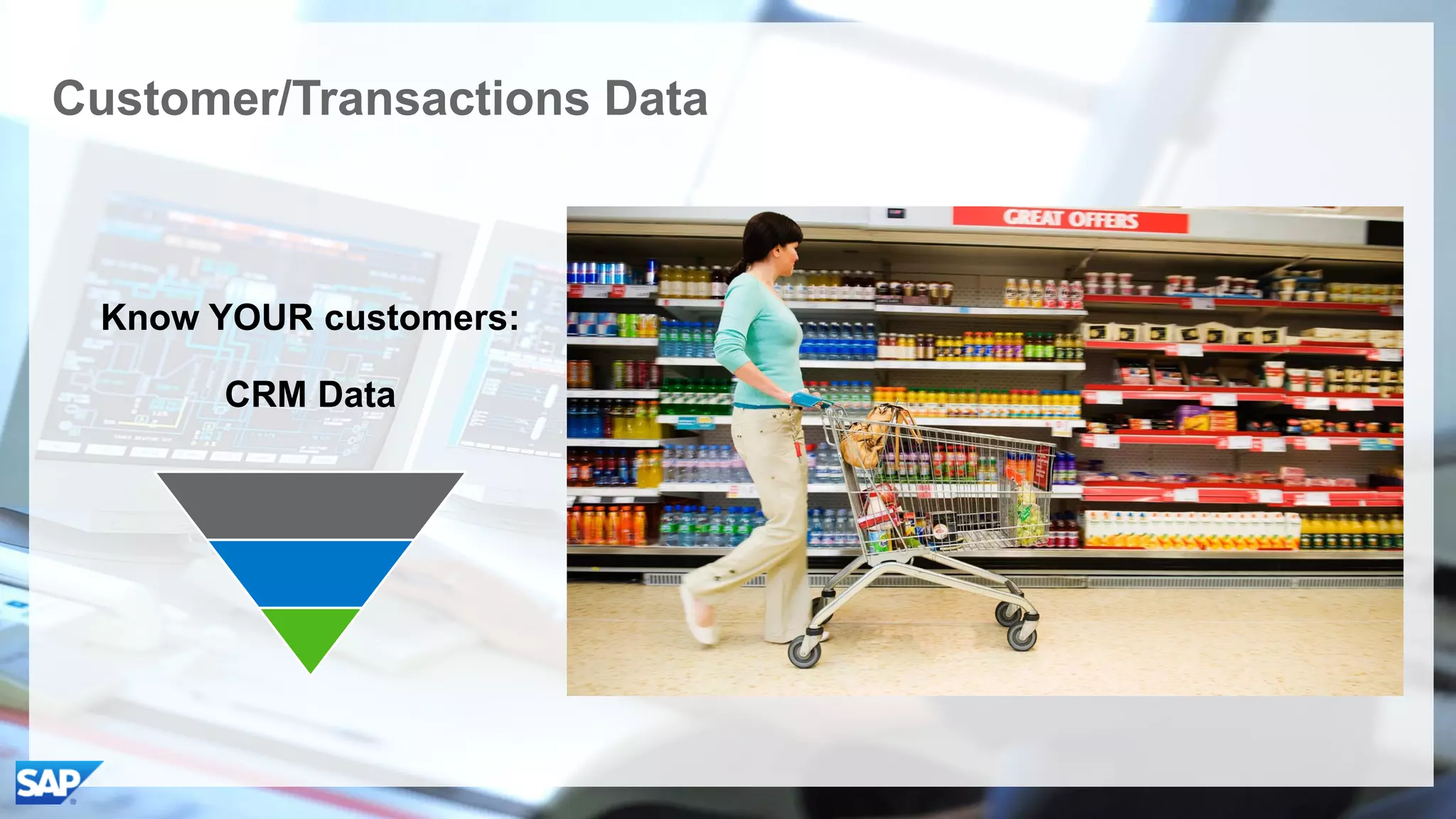 Customer/Transactions Data

Know YOUR customers:

CRM Data

GREAT OFFERS

SAP